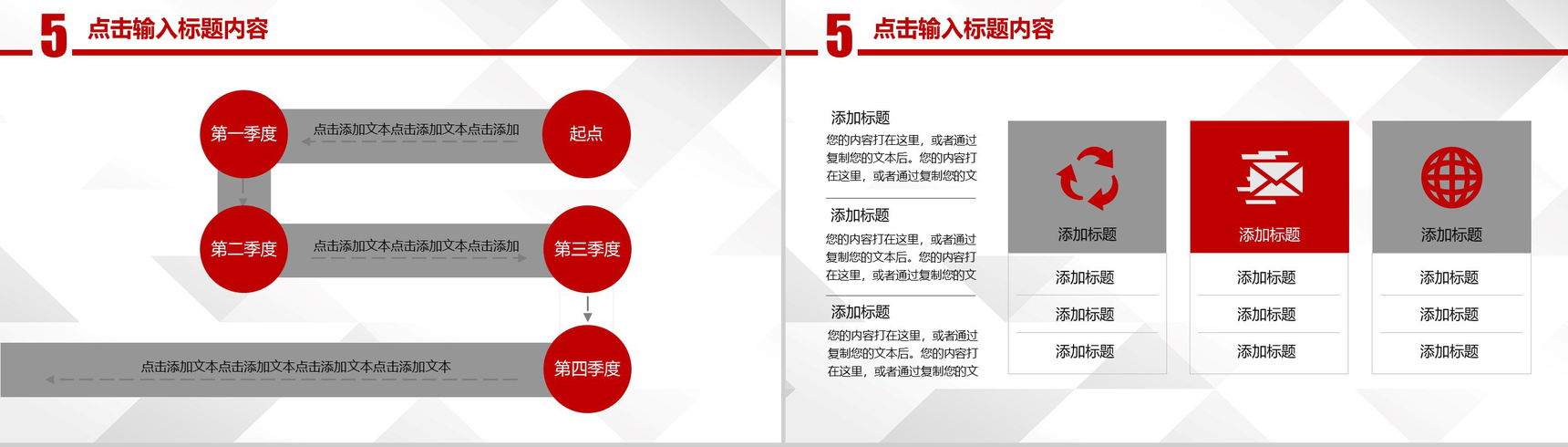 5 点击输入标题内容

第一季度

点击添加文本点击添加文本点击添加

起点

第二季度

点击添加文本点击添加文本点击添加

第三季度

点击添加文本点击添加文本点击添加文本点击添加文本

第四季度

5 点击输入标题内容

添加标题
您的内容打在这里，或者通过复制您的文本后。您的内容打在这里，或者通过复制您的文

添加标题
您的内容打在这里，或者通过复制您的文本后。您的内容打在这里，或者通过复制您的文

添加标题
您的内容打在这里，或者通过复制您的文本后。您的内容打在这里，或者通过复制您的文

添加标题
添加标题
添加标题
添加标题

添加标题
添加标题
添加标题
添加标题

添加标题
添加标题
添加标题
添加标题